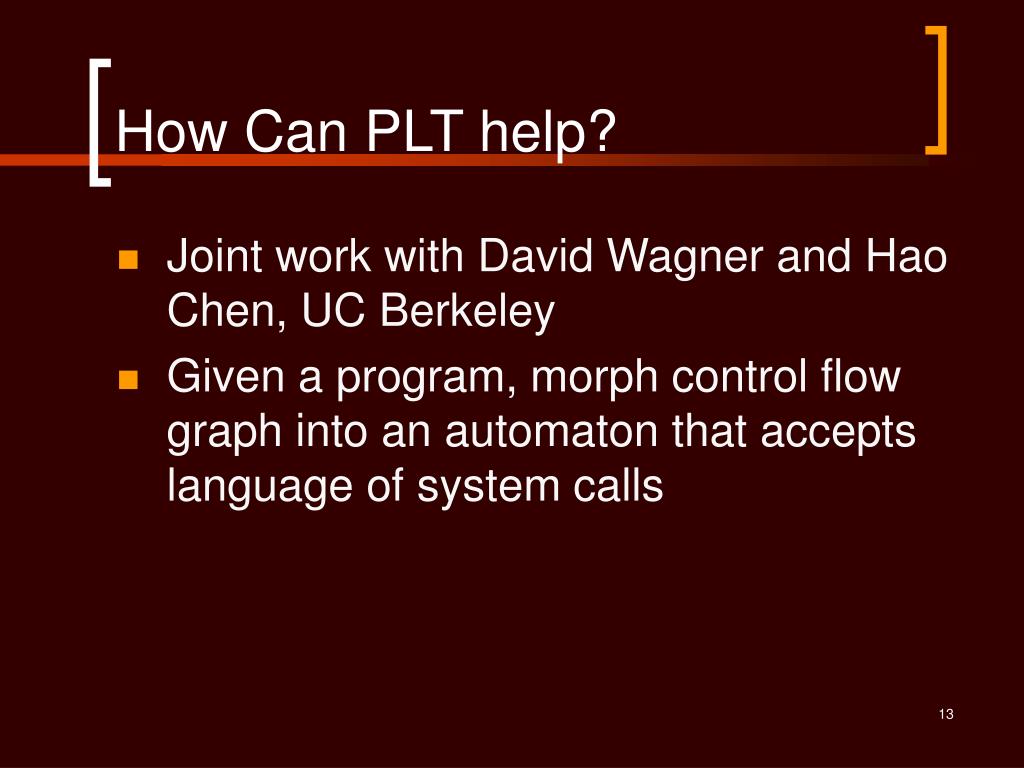 How Can PLT help?

Joint work with David Wagner and Hao Chen, UC Berkeley

Given a program, morph control flow graph into an automaton that accepts language of system calls

13